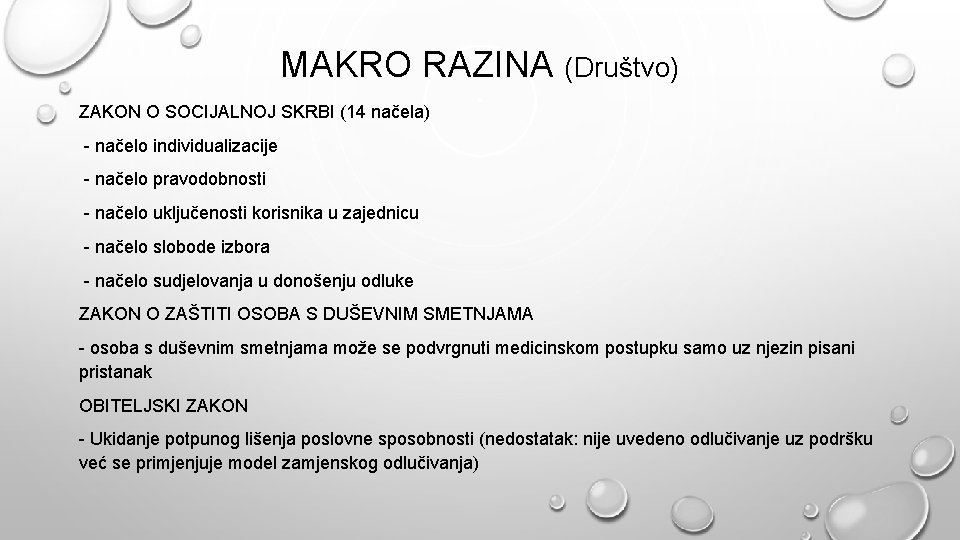 MAKRO RAZINA (Društvo)

ZAKON O SOCIJALNOJ SKRBI (14 načela)

- načelo individualizacije

- načelo pravodobnosti

- načelo uključenosti korisnika u zajednicu

- načelo slobode izbora

- načelo sudjelovanja u donošenju odluke

ZAKON O ZAŠTITI OSOBA S DUŠEVNIM SMETNJAMA

- osoba s duševnim smetnjama može se podvrgnuti medicinskom postupku samo uz njezin pisani pristanak

OBITELJSKI ZAKON

- Ukidanje potpunog lišenja poslovne sposobnosti (nedostatak: nije uvedeno odlučivanje uz podršku već se primjenjuje model zamjenskog odlučivanja)